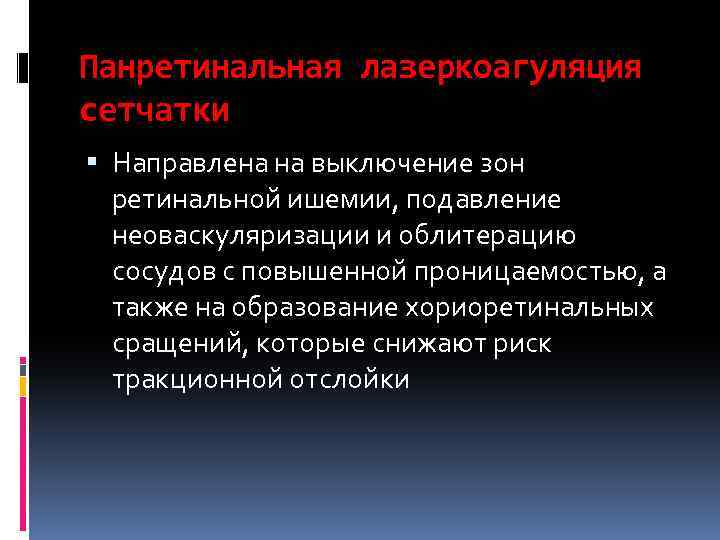 Панретинальная лазеркоагуляция сетчатки

▪ Направлена на выключение зон ретинальной ишемии, подавление неоваскуляризации и облитерацию сосудов с повышенной проницаемостью, а также на образование хориоретинальных сращений, которые снижают риск тракционной отслойки